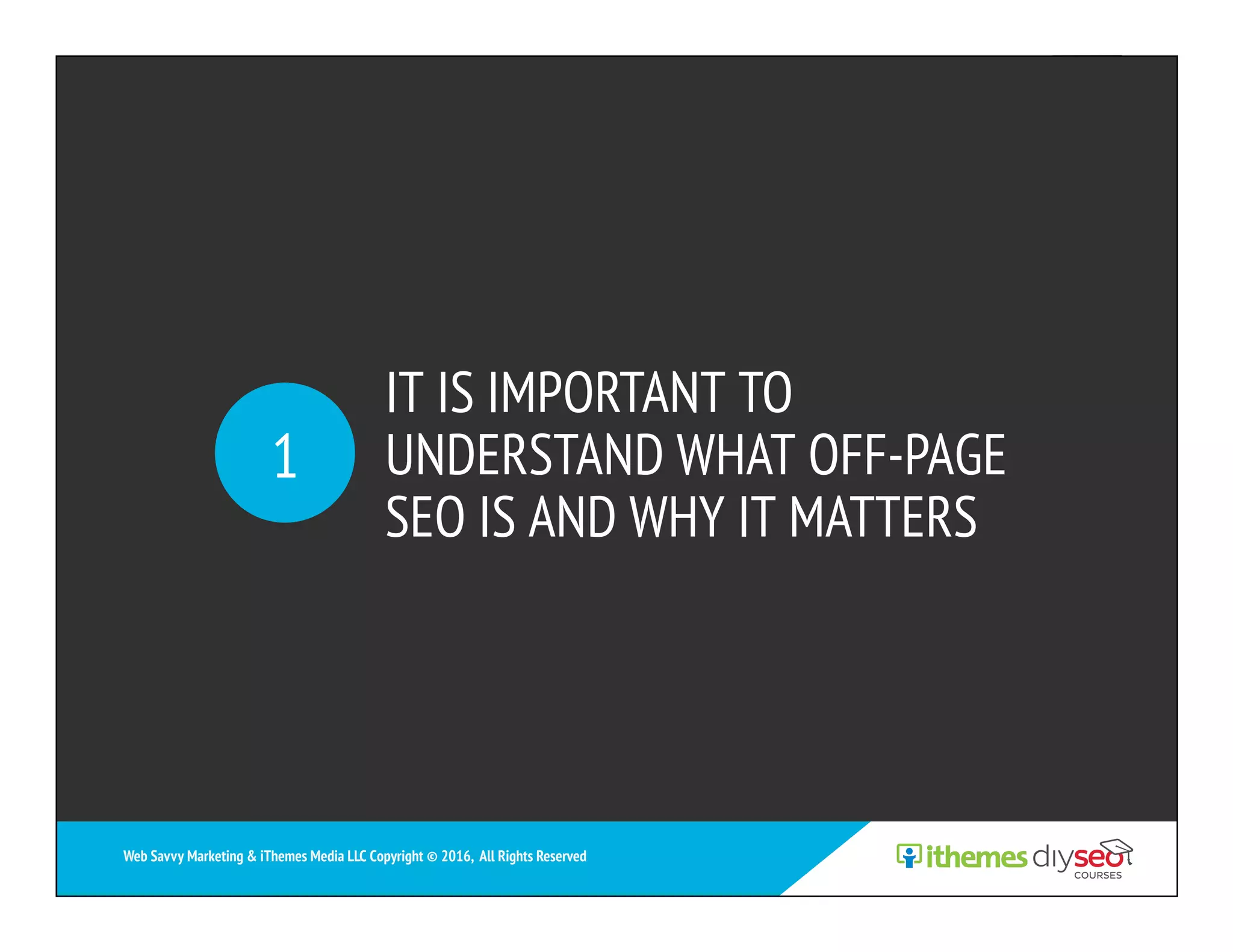 1

IT IS IMPORTANT TO UNDERSTAND WHAT OFF-PAGE SEO IS AND WHY IT MATTERS

Web Savvy Marketing & iThemes Media LLC Copyright © 2016, All Rights Reserved

ithemes diyseo COURSES